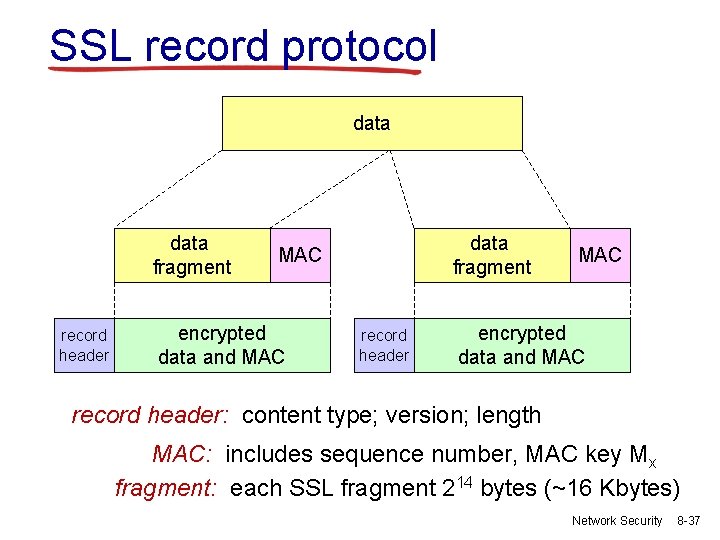 SSL record protocol

data

data fragment

MAC

data fragment

MAC

record header

encrypted data and MAC

record header

encrypted data and MAC

record header: content type; version; length

MAC: includes sequence number, MAC key $M_x$

fragment: each SSL fragment $2^{14}$ bytes (~16 Kbytes)

Network Security 8-37